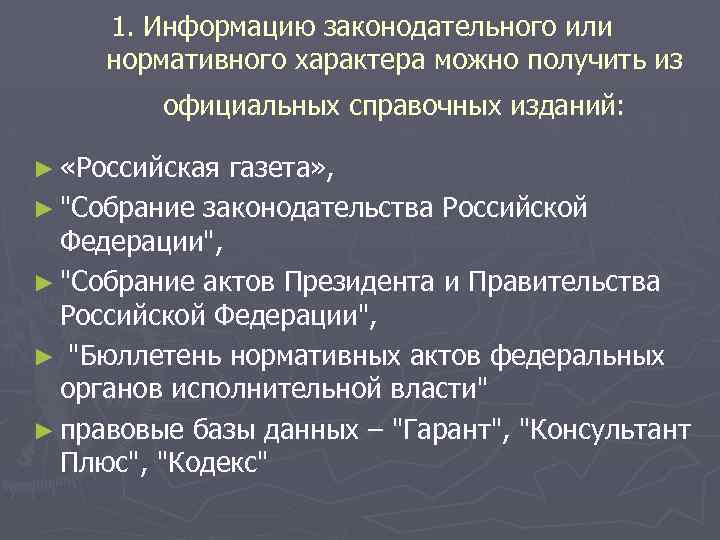 1. Информацию законодательного или нормативного характера можно получить из официальных справочных изданий:

► «Российская газета»,
► "Собрание законодательства Российской Федерации",
► "Собрание актов Президента и Правительства Российской Федерации",
► "Бюллетень нормативных актов федеральных органов исполнительной власти"
► правовые базы данных – "Гарант", "Консультант Плюс", "Кодекс"